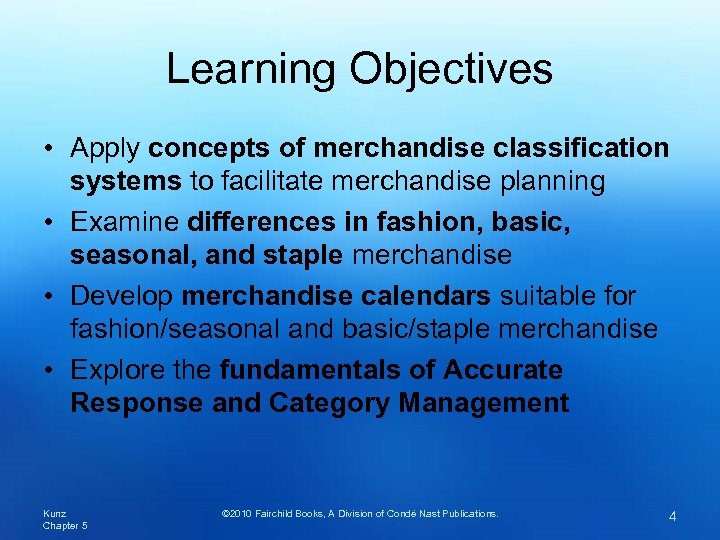 Learning Objectives

• Apply concepts of merchandise classification systems to facilitate merchandise planning

• Examine differences in fashion, basic, seasonal, and staple merchandise

• Develop merchandise calendars suitable for fashion/seasonal and basic/staple merchandise

• Explore the fundamentals of Accurate Response and Category Management

Kunz
Chapter 5

©2010 Fairchild Books, A Division of Condé Nast Publications.

4